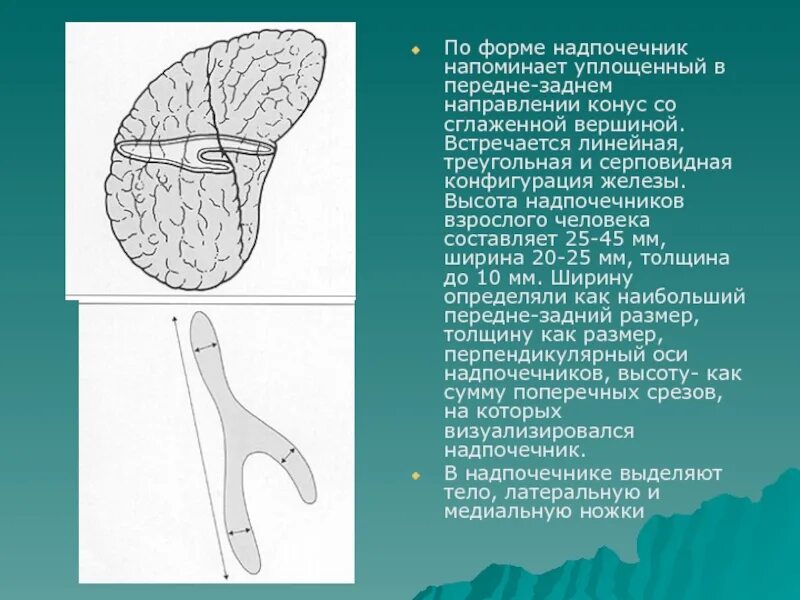 По форме надпочечник напоминает уплощенный в передне-заднем направлении конус со сглаженной вершиной. Встречается линейная, треугольная и серповидная конфигурация железы. Высота надпочечников взрослого человека составляет 25-45 мм, ширина 20-25 мм, толщина до 10 мм. Ширину определяли как наибольший передне-задний размер, толщину как размер, перпендикулярный оси надпочечников, высоту- как сумму поперечных срезов, на которых визуализировался надпочечник.

В надпочечнике выделяют тело, латеральную и медиальную ножки